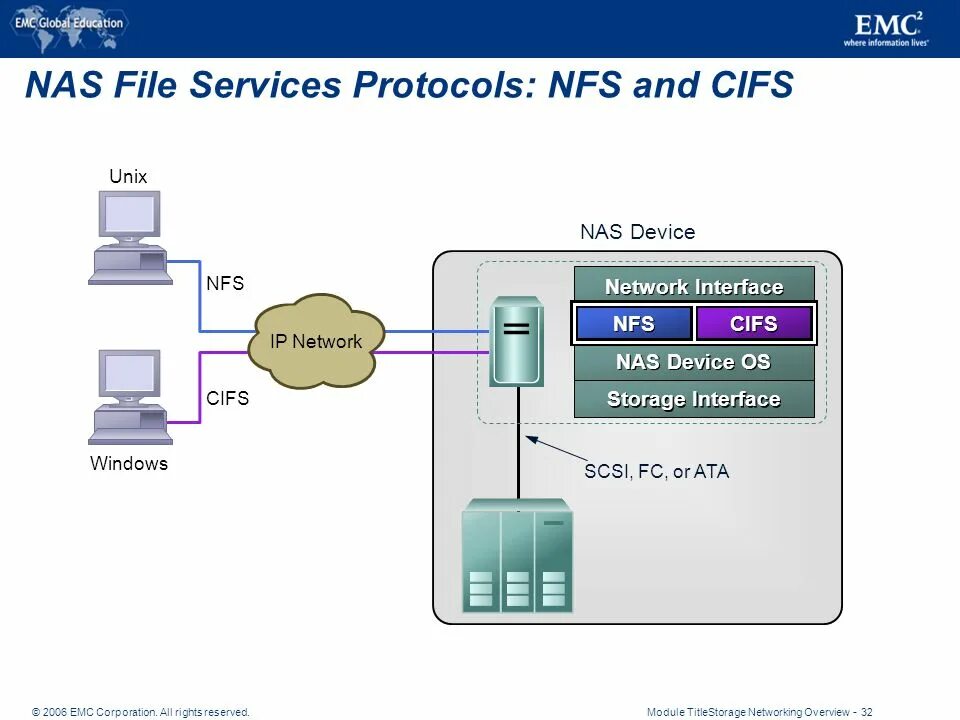 EMC Global Education

EMC$^2$
where information lives

NAS File Services Protocols: NFS and CIFS

Unix

NFS

IP Network

CIFS

Windows

NAS Device

Network Interface

NFS

CIFS

NAS Device OS

Storage Interface

SCSI, FC, or ATA

© 2006 EMC Corporation. All rights reserved.

Module TitleStorage Networking Overview - 32